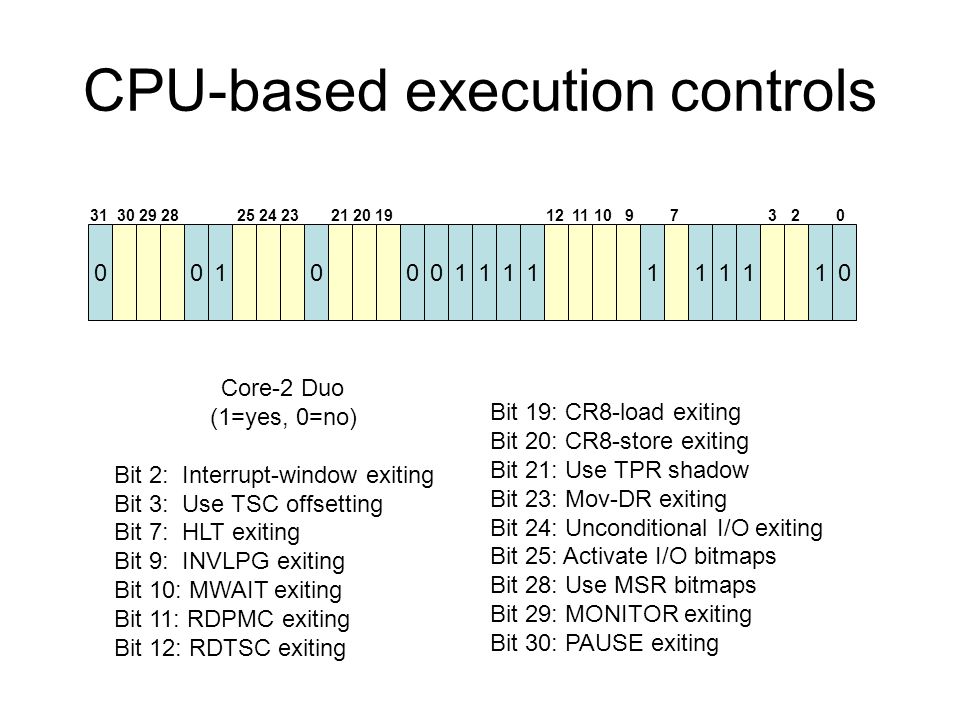 CPU-based execution controls

31 30 29 28 25 24 23 21 20 19 12 11 10 9 7 3 2 0

0 0 1 0 0 0 1 1 1 1 1 1 1 1 1 0

Core-2 Duo
(1=yes, 0=no)

Bit 2: Interrupt-window exiting
Bit 3: Use TSC offsetting
Bit 7: HLT exiting
Bit 9: INVLPG exiting
Bit 10: MWAIT exiting
Bit 11: RDPMC exiting
Bit 12: RDTSC exiting

Bit 19: CR8-load exiting
Bit 20: CR8-store exiting
Bit 21: Use TPR shadow
Bit 23: Mov-DR exiting
Bit 24: Unconditional I/O exiting
Bit 25: Activate I/O bitmaps
Bit 28: Use MSR bitmaps
Bit 29: MONITOR exiting
Bit 30: PAUSE exiting